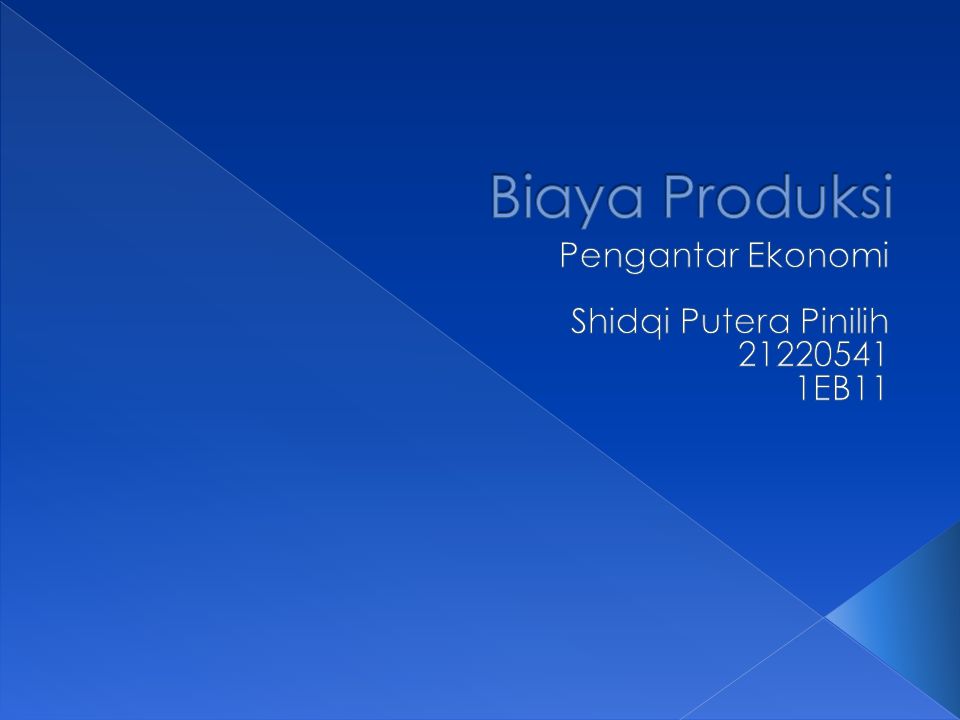 Biaya Produksi

Pengantar Ekonomi

Shidqi Putera Pinilih
21220541
1EB11